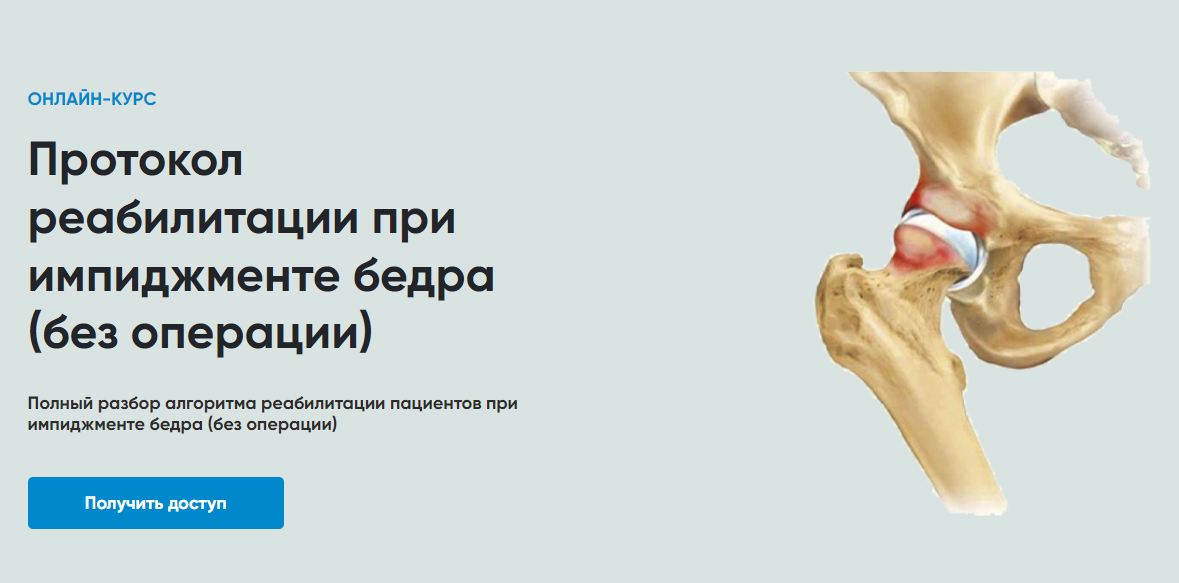 ОНЛАЙН-КУРС

Протокол реабилитации при импиджменте бедра (без операции)

Полный разбор алгоритма реабилитации пациентов при импиджменте бедра (без операции)

Получить доступ